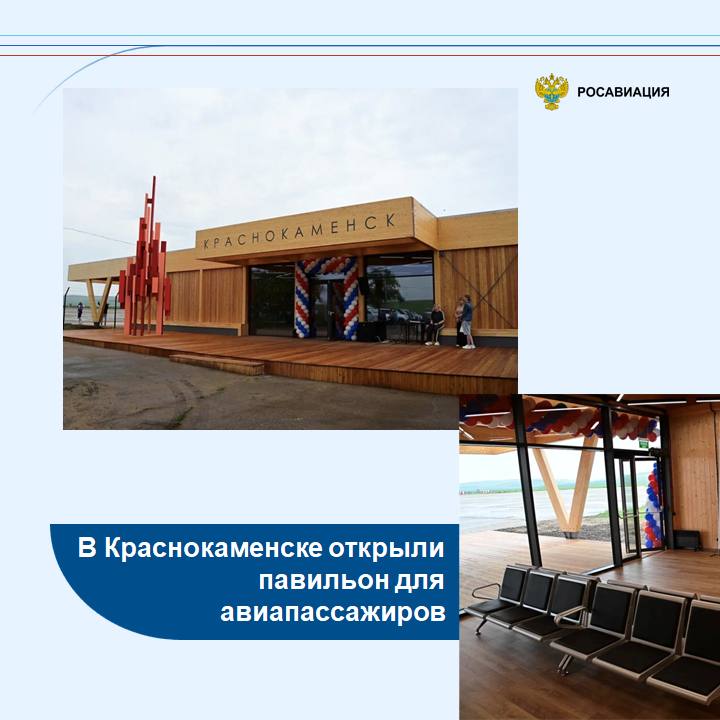 РОСАВИАЦИЯ

КРАСНОКАМЕНСК

В Краснокаменске открыли павильон для авиапассажиров